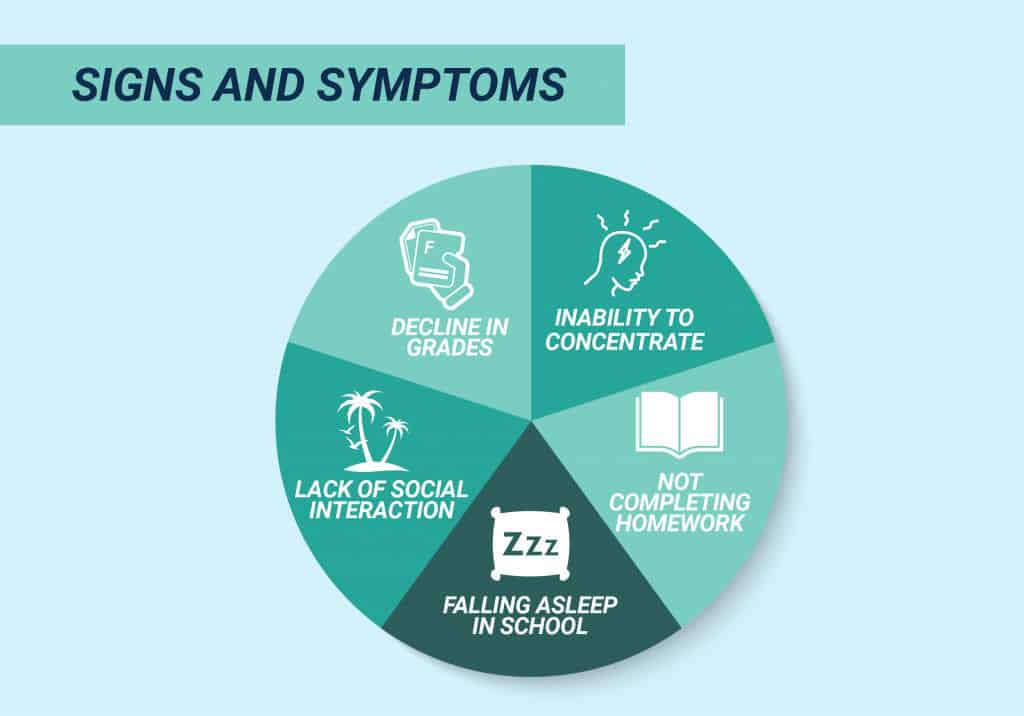 SIGNS AND SYMPTOMS

F

DECLINE IN GRADES

INABILITY TO CONCENTRATE

NOT COMPLETING HOMEWORK

ZZZ

FALLING ASLEEP IN SCHOOL

LACK OF SOCIAL INTERACTION